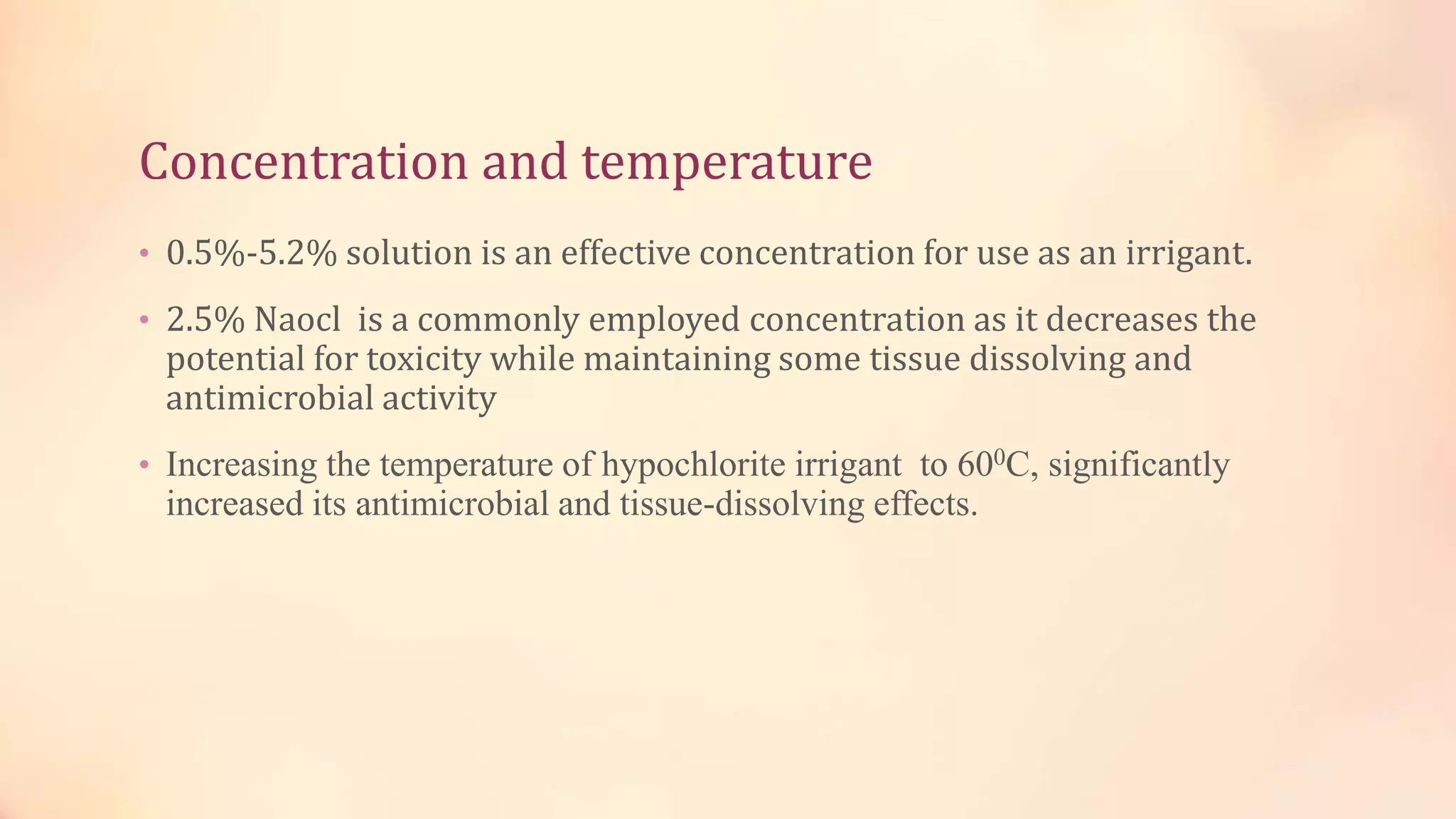 Concentration and temperature

• 0.5%-5.2% solution is an effective concentration for use as an irrigant.

• 2.5% Naocl is a commonly employed concentration as it decreases the potential for toxicity while maintaining some tissue dissolving and antimicrobial activity

• Increasing the temperature of hypochlorite irrigant to $60^0$C, significantly increased its antimicrobial and tissue-dissolving effects.